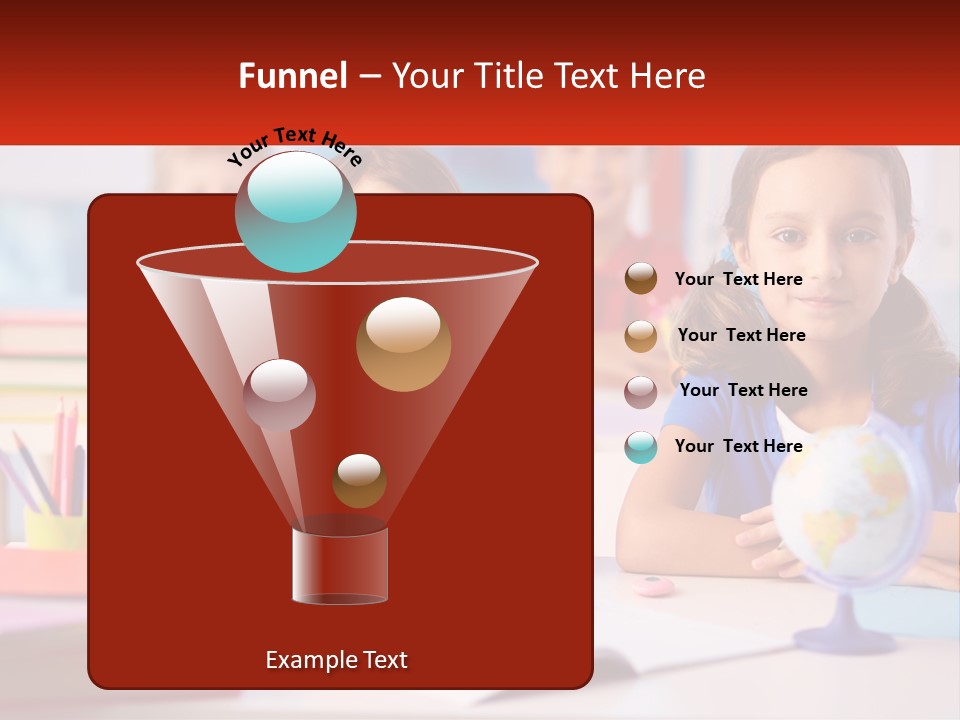 Funnel – Your Title Text Here

Your Text Here

Your Text Here

Your Text Here

Your Text Here

Your Text Here

Example Text